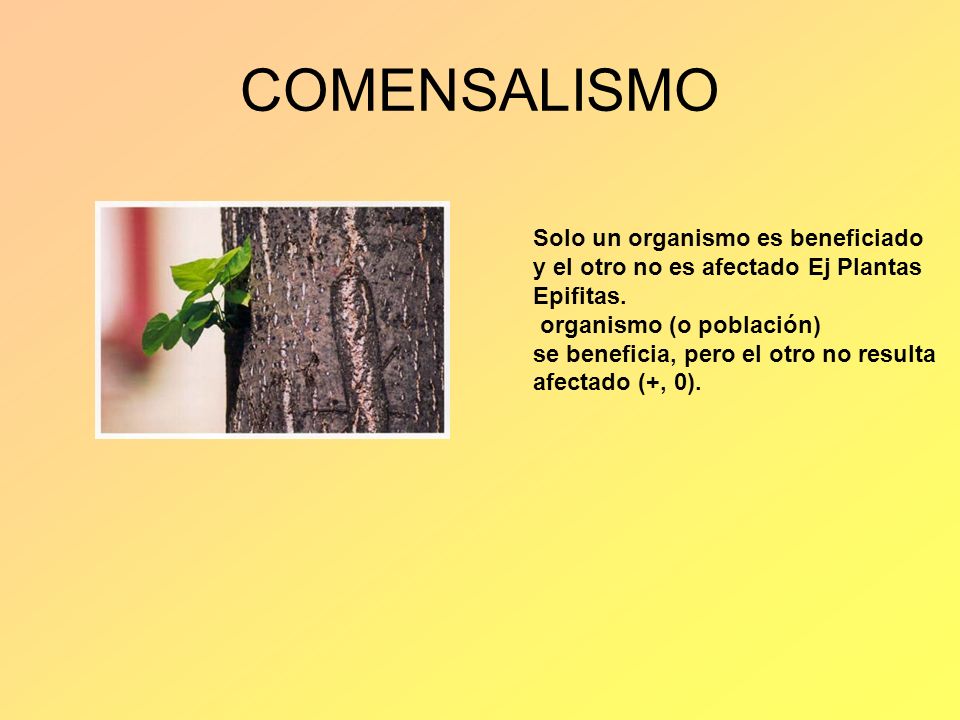 COMENSALISMO

Solo un organismo es beneficiado y el otro no es afectado Ej Plantas Epifitas.
organismo (o población)
se beneficia, pero el otro no resulta afectado (+, 0).